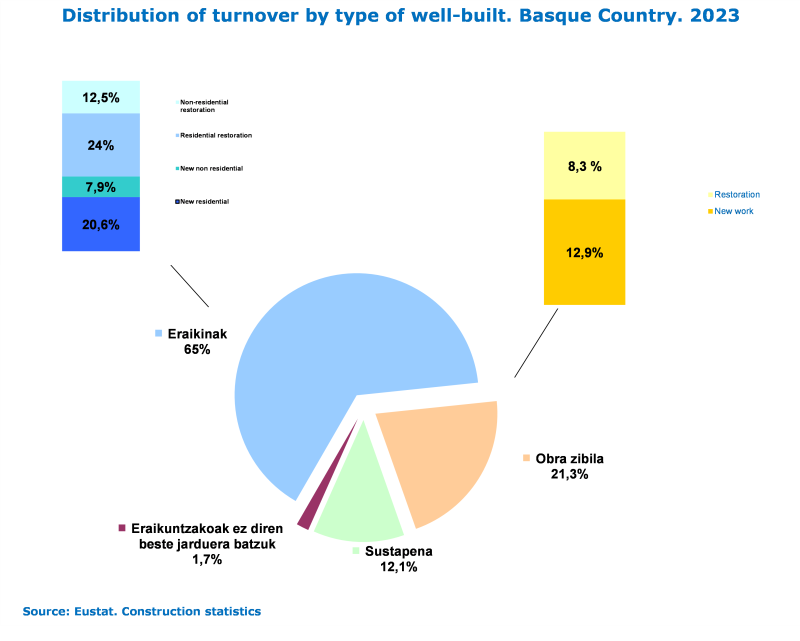 Distribution of turnover by type of well-built. Basque Country. 2023

12,5%
24%
7,9%
20,6%

Non-residential restoration
Residential restoration
New non residential
New residential

8,3 %
12,9%

Restoration
New work

Eraikinak
65%

Obra zibila
21,3%

Eraikuntzakoak ez diren beste jarduera batzuk
1,7%

Sustapena
12,1%

Source: Eustat. Construction statistics